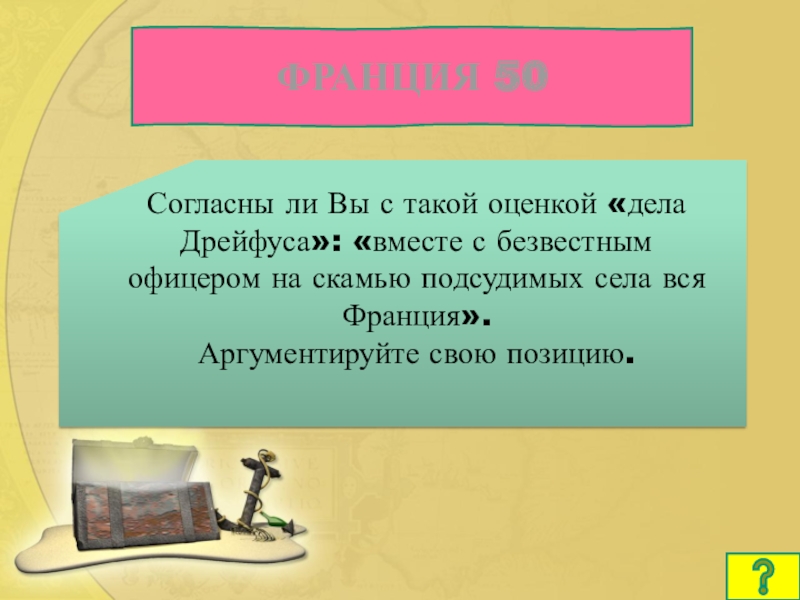 ФРАНЦИЯ 50

Согласны ли Вы с такой оценкой «дела Дрейфуса»: «вместе с безвестным офицером на скамью подсудимых села вся Франция».
Аргументируйте свою позицию.

?